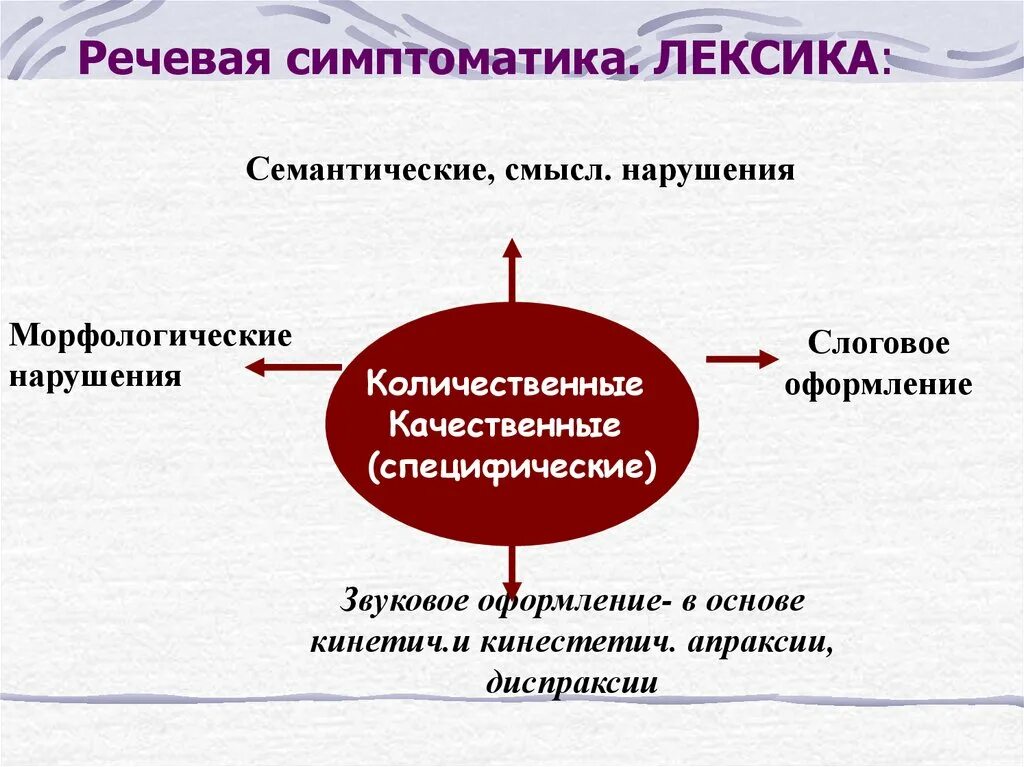 Речевая симптоматика. ЛЕКСИКА:

Семантические, смысл. нарушения

Морфологические нарушения

Количественные
Качественные
(специфические)

Слоговое оформление

Звуковое оформление- в основе кинетич.и кинестетич. апраксии, диспраксии